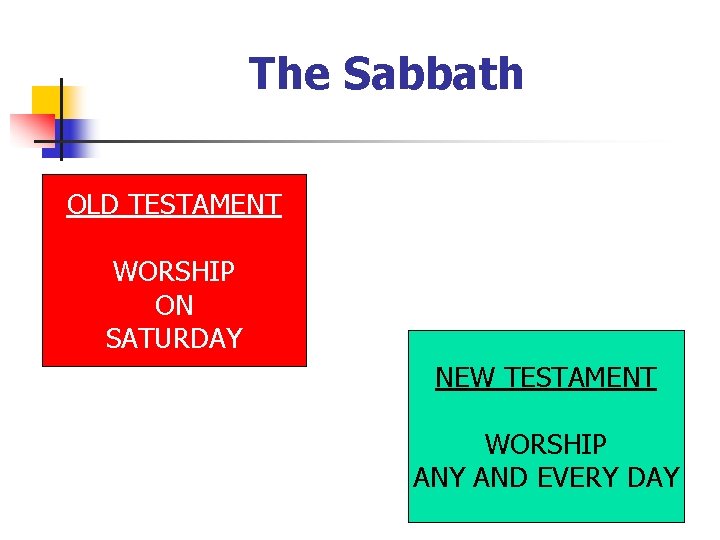 The Sabbath

OLD TESTAMENT

WORSHIP
ON
SATURDAY

NEW TESTAMENT

WORSHIP
ANY AND EVERY DAY